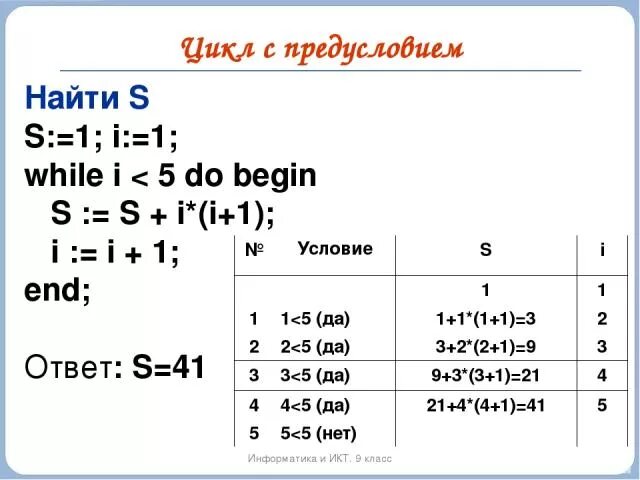 Цикл с предусловием

Найти S
S:=1; i:=1;
while i < 5 do begin
S := S + i*(i+1);
i := i + 1;
end;

Ответ: S=41

| № | Условие | S | i |
|---|---|---|---|
| | | 1 | 1 |
| 1 | 1<5 (да) | 1+1*(1+1)=3 | 2 |
| 2 | 2<5 (да) | 3+2*(2+1)=9 | 3 |
| 3 | 3<5 (да) | 9+3*(3+1)=21 | 4 |
| 4 | 4<5 (да) | 21+4*(4+1)=41 | 5 |
| 5 | 5<5 (нет) | | |

Информатика и ИКТ. 9 класс